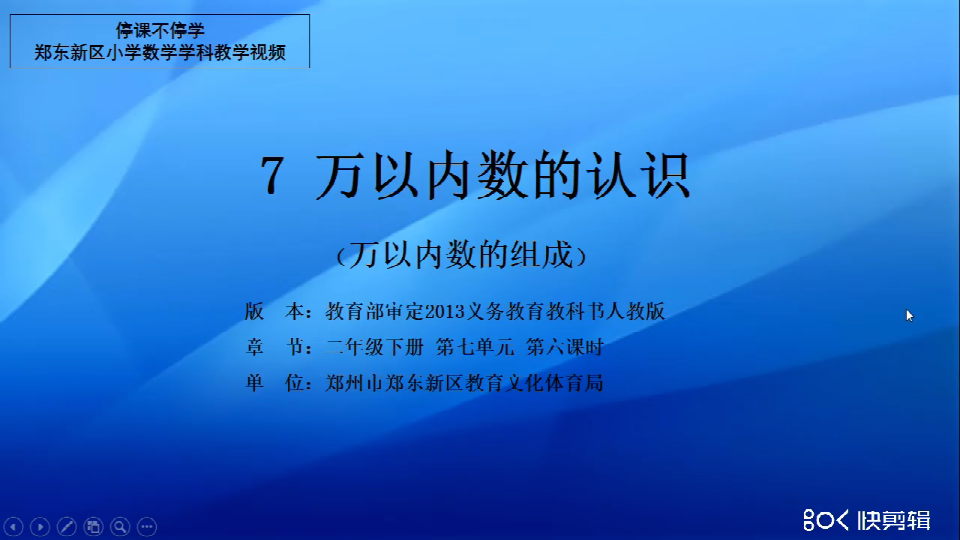 停课不停学
郑东新区小学数学学科教学视频

7 万以内数的认识

（万以内数的组成）

版　本：教育部审定2013义务教育教科书人教版
章　节：二年级下册 第七单元 第六课时
单　位：郑州市郑东新区教育文化体育局

快剪辑